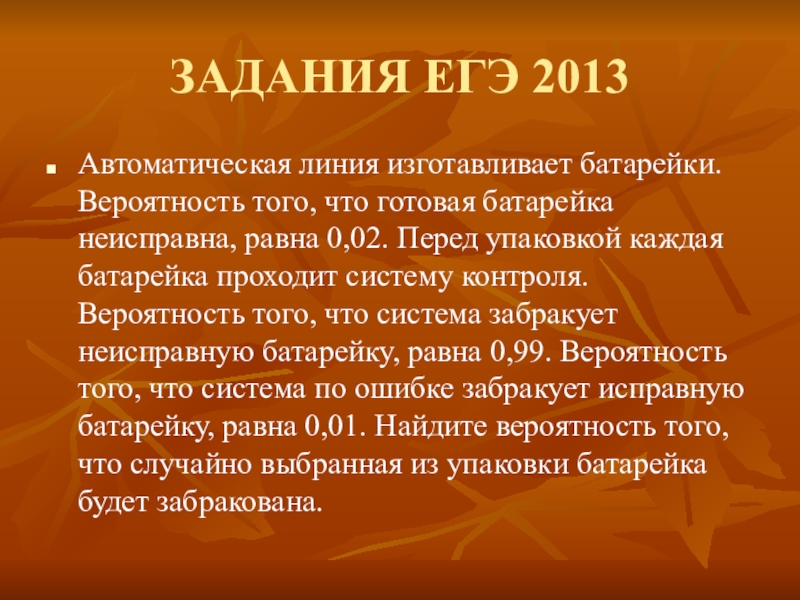 ЗАДАНИЯ ЕГЭ 2013

Автоматическая линия изготавливает батарейки. Вероятность того, что готовая батарейка неисправна, равна 0,02. Перед упаковкой каждая батарейка проходит систему контроля. Вероятность того, что система забракует неисправную батарейку, равна 0,99. Вероятность того, что система по ошибке забракует исправную батарейку, равна 0,01. Найдите вероятность того, что случайно выбранная из упаковки батарейка будет забракована.